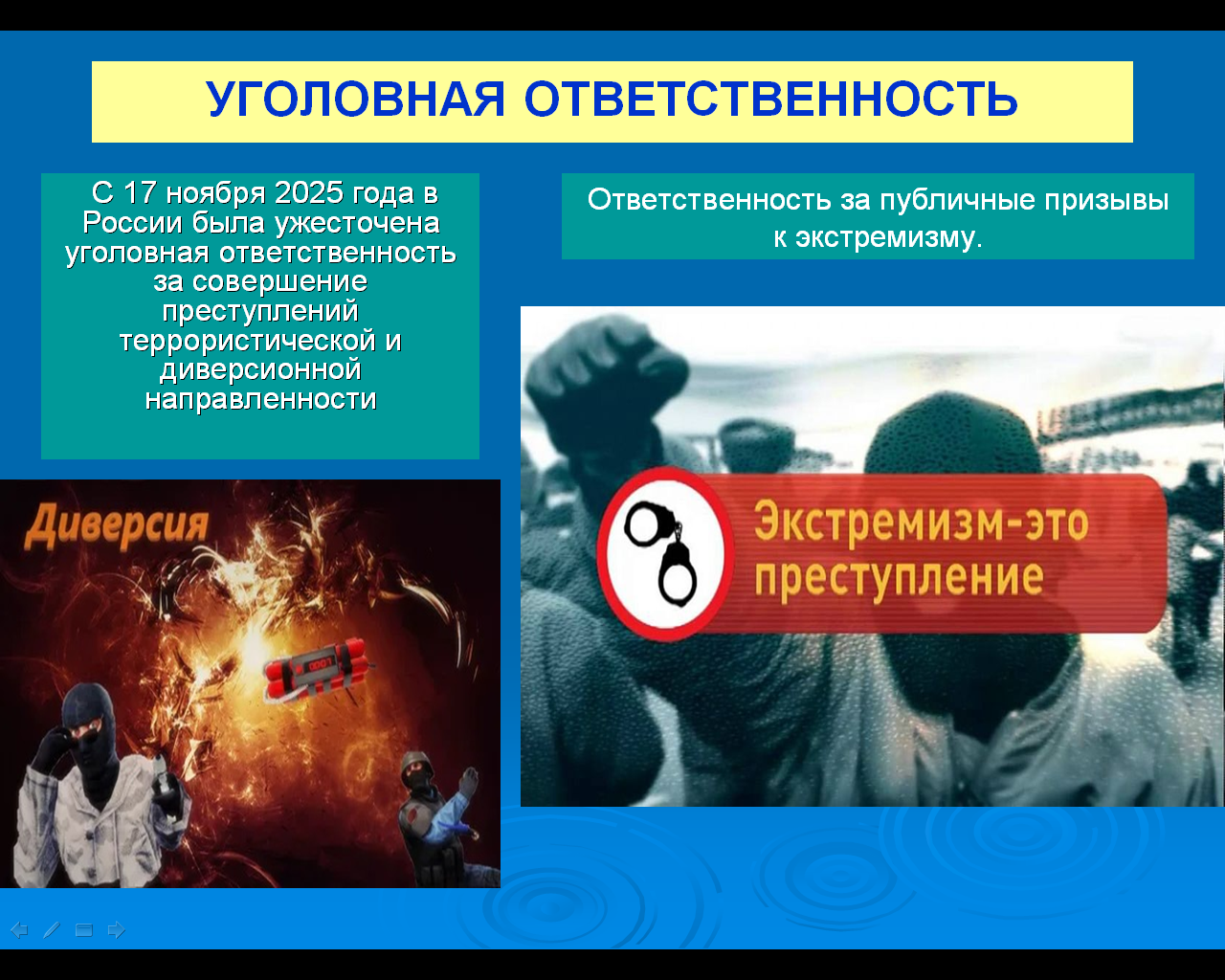 УГОЛОВНАЯ ОТВЕТСТВЕННОСТЬ

С 17 ноября 2025 года в России была ужесточена уголовная ответственность за совершение преступлений террористической и диверсионной направленности

Ответственность за публичные призывы к экстремизму.

Диверсия

Экстремизм-это преступление